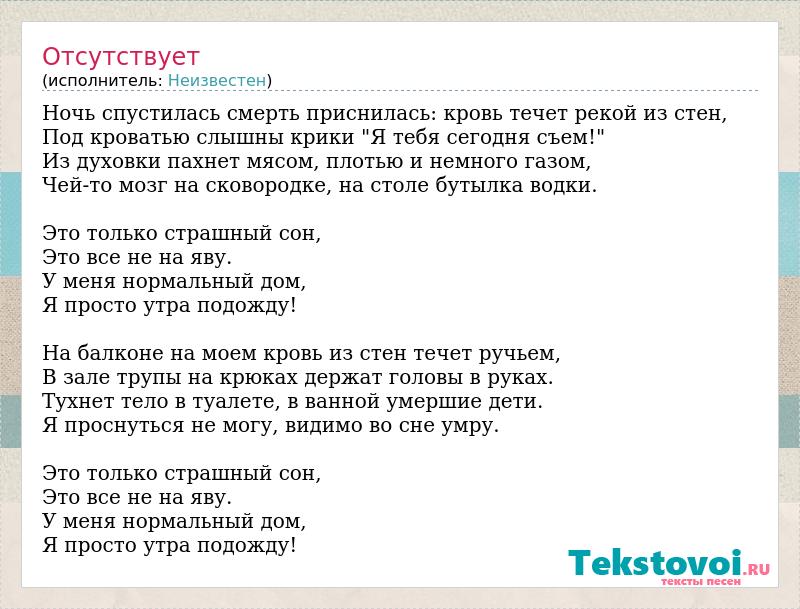 Отсутствует
(исполнитель: Неизвестен)

Ночь спустилась смерть приснилась: кровь течет рекой из стен,
Под кроватью слышны крики "Я тебя сегодня съем!"
Из духовки пахнет мясом, плотью и немного газом,
Чей-то мозг на сковородке, на столе бутылка водки.

Это только страшный сон,
Это все не на яву.
У меня нормальный дом,
Я просто утра подожду!

На балконе на моем кровь из стен течет ручьем,
В зале трупы на крюках держат головы в руках.
Тухнет тело в туалете, в ванной умершие дети.
Я проснуться не могу, видимо во сне умру.

Это только страшный сон,
Это все не на яву.
У меня нормальный дом,
Я просто утра подожду!

Tekstovoi.RU
тексты песен